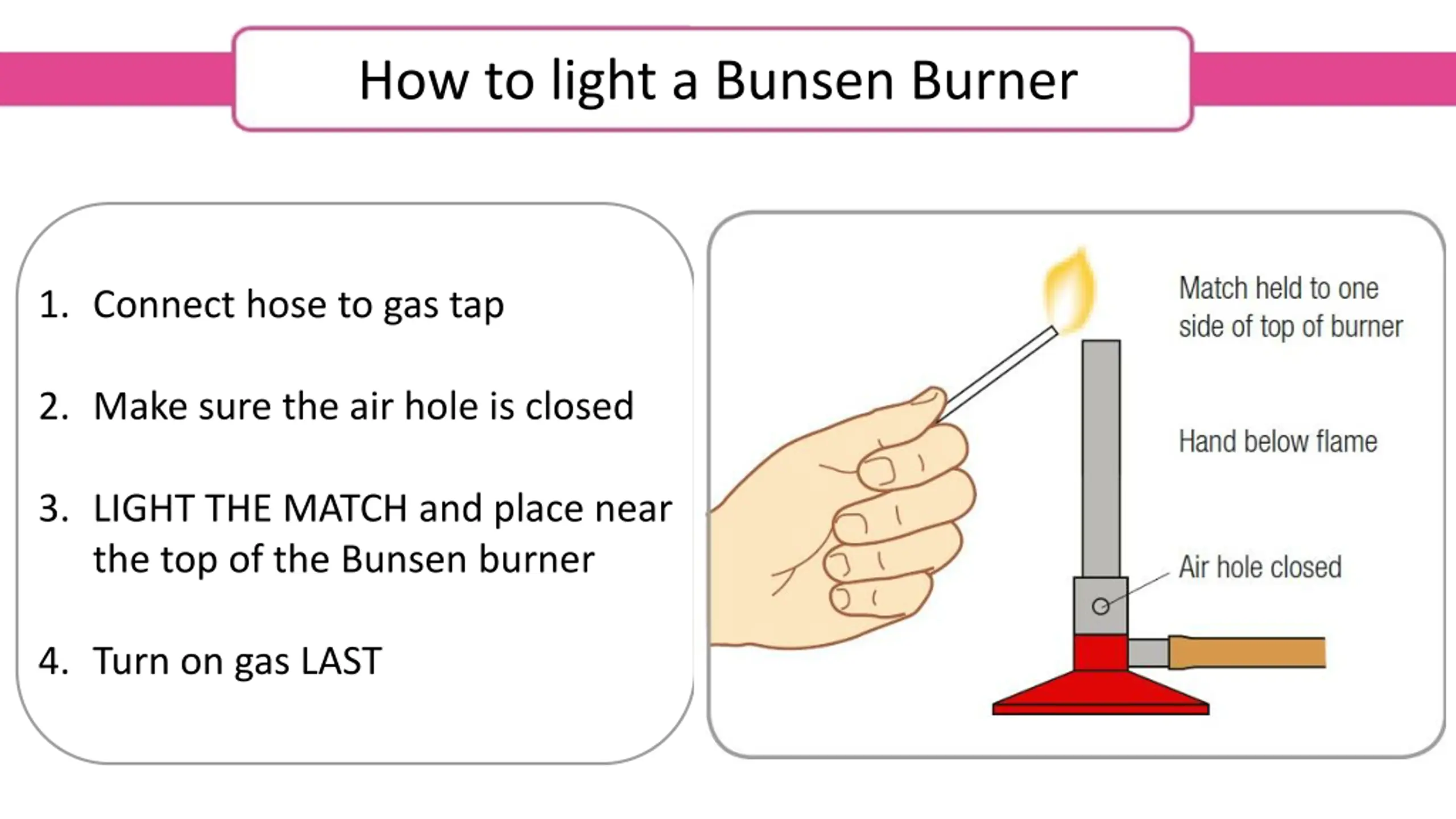 How to light a Bunsen Burner

1. Connect hose to gas tap

2. Make sure the air hole is closed

3. LIGHT THE MATCH and place near the top of the Bunsen burner

4. Turn on gas LAST

Match held to one side of top of burner

Hand below flame

Air hole closed